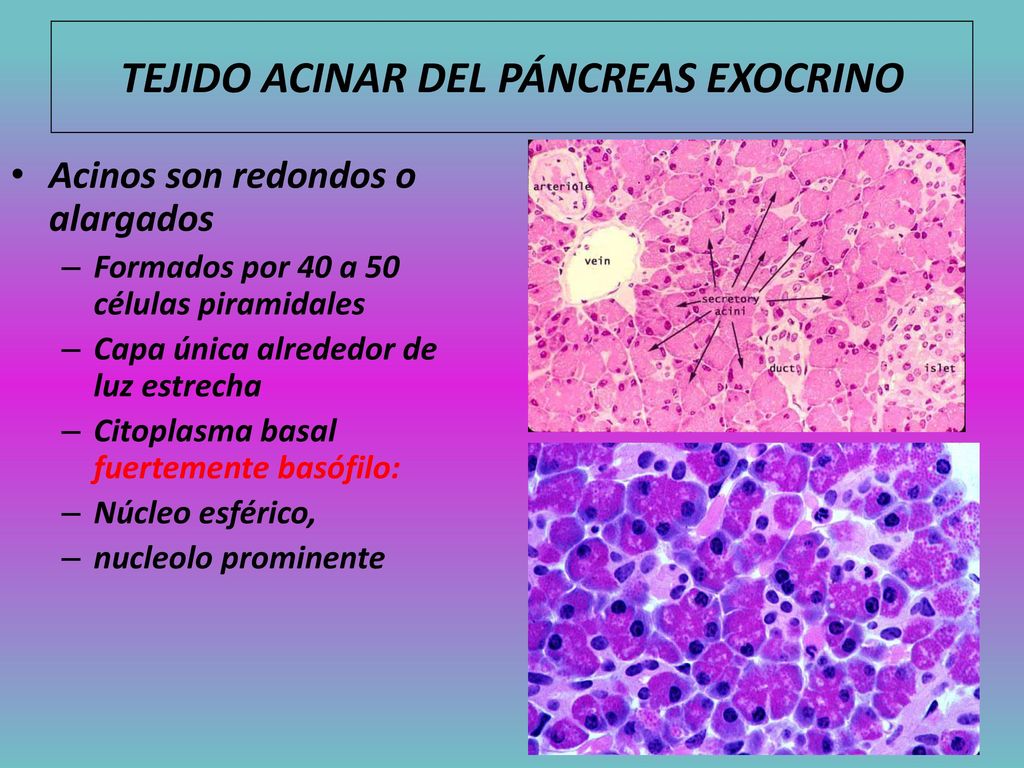 TEJIDO ACINAR DEL PÁNCREAS EXOCRINO

• Acinos son redondos o alargados
– Formados por 40 a 50 células piramidales
– Capa única alrededor de luz estrecha
– Citoplasma basal fuertemente basófilo:
– Núcleo esférico,
– nucleolo prominente

arteriole
vein
secretory acini
duct
islet